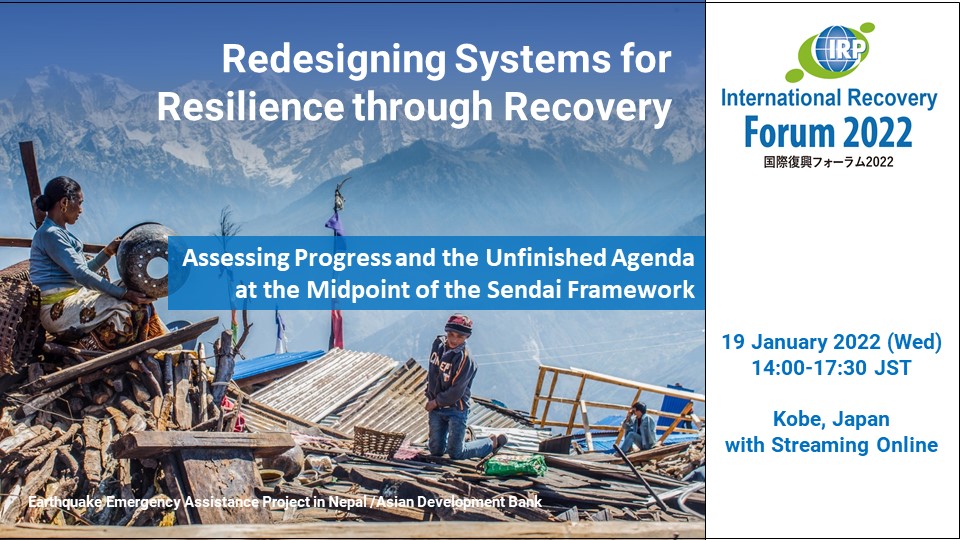 Redesigning Systems for Resilience through Recovery

Assessing Progress and the Unfinished Agenda at the Midpoint of the Sendai Framework

Earthquake Emergency Assistance Project in Nepal / Asian Development Bank

IRP

International Recovery Forum 2022

国際復興フォーラム2022

19 January 2022 (Wed) 14:00-17:30 JST

Kobe, Japan with Streaming Online